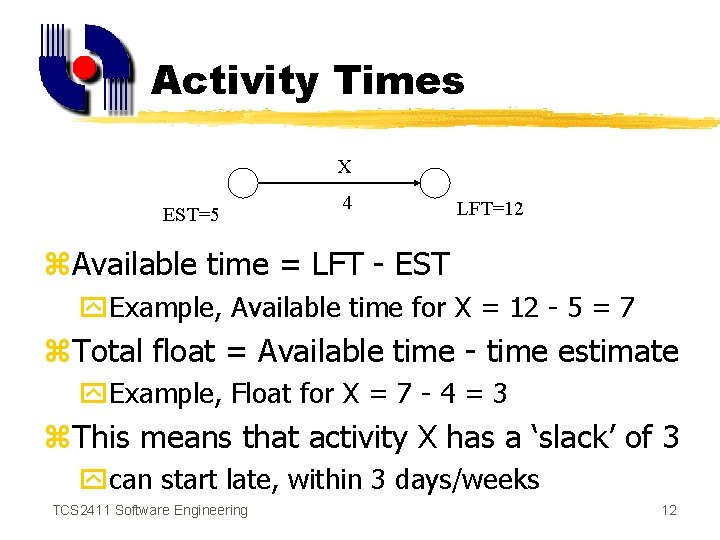 Activity Times

X

4

EST=5

LFT=12

Available time = LFT - EST

Example, Available time for X = 12 - 5 = 7

Total float = Available time - time estimate

Example, Float for X = 7 - 4 = 3

This means that activity X has a ‘slack’ of 3

can start late, within 3 days/weeks

TCS2411 Software Engineering

12